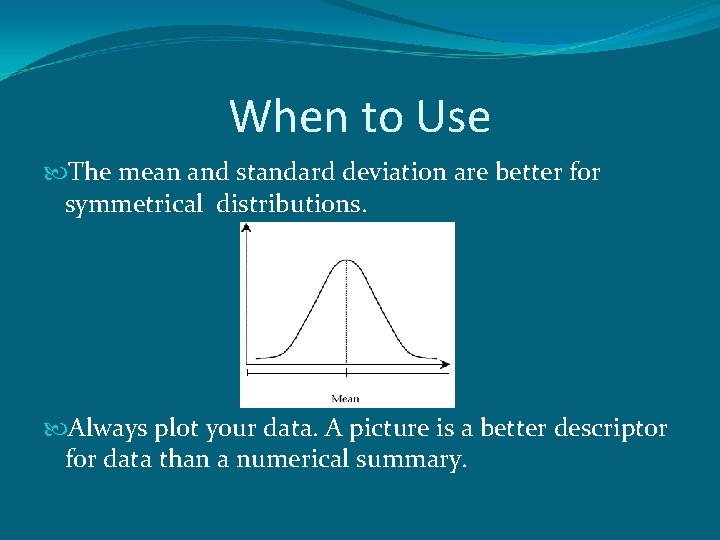 When to Use

The mean and standard deviation are better for symmetrical distributions.

Mean

Always plot your data. A picture is a better descriptor for data than a numerical summary.